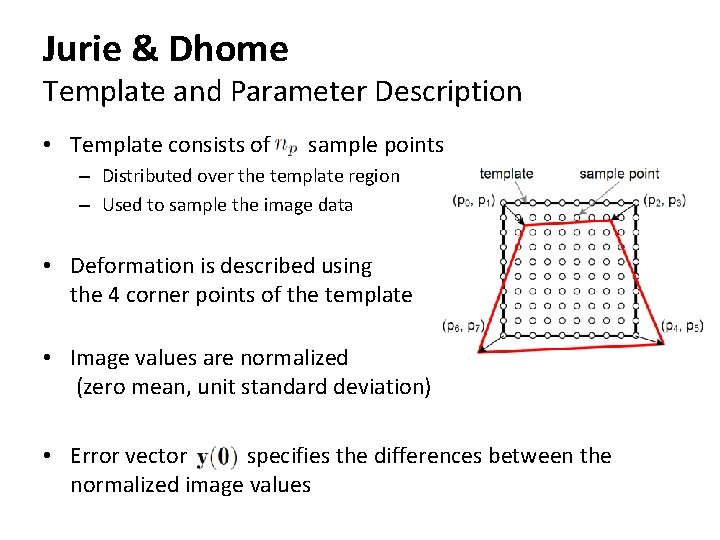 Jurie & Dhome

Template and Parameter Description

• Template consists of $n_p$ sample points
– Distributed over the template region
– Used to sample the image data

• Deformation is described using the 4 corner points of the template

• Image values are normalized (zero mean, unit standard deviation)

• Error vector $\mathbf{y}(\mathbf{0})$ specifies the differences between the normalized image values

template
sample point
$(p_0, p_1)$
$(p_2, p_3)$
$(p_6, p_7)$
$(p_4, p_5)$